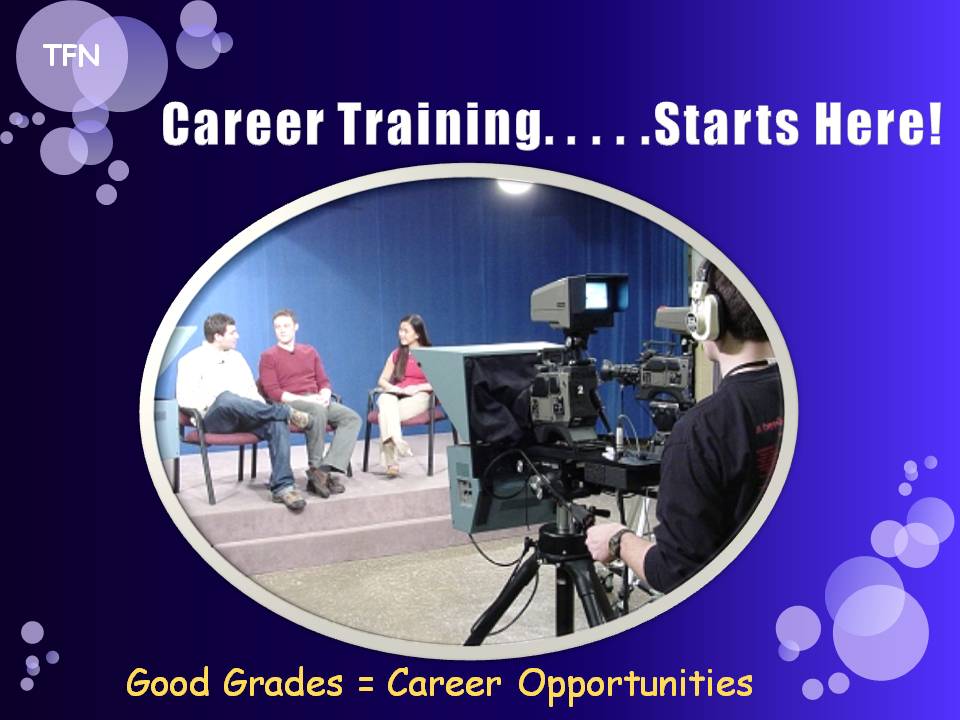 TFN

Career Training. . . . .Starts Here!

Good Grades = Career Opportunities